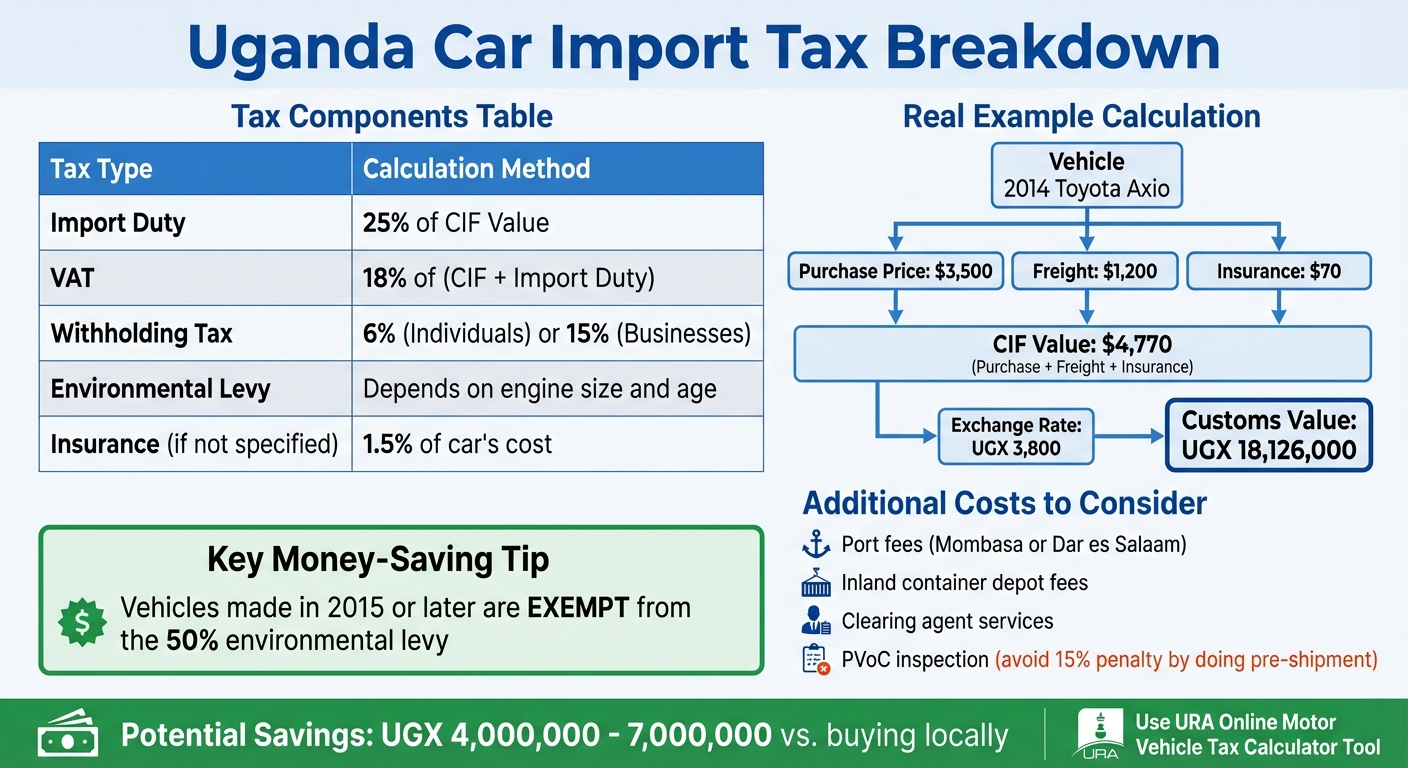 Uganda Car Import Tax Breakdown

Tax Components Table

| Tax Type | Calculation Method |
|---|---|
| Import Duty | 25% of CIF Value |
| VAT | 18% of (CIF + Import Duty) |
| Withholding Tax | 6% (Individuals) or 15% (Businesses) |
| Environmental Levy | Depends on engine size and age |
| Insurance (if not specified) | 1.5% of car's cost |

Key Money-Saving Tip

$ Vehicles made in 2015 or later are EXEMPT from the 50% environmental levy

Real Example Calculation

Vehicle
2014 Toyota Axio

Purchase Price: $3,500

Freight: $1,200

Insurance: $70

CIF Value: $4,770
(Purchase + Freight + Insurance)

Exchange Rate: UGX 3,800

Customs Value: UGX 18,126,000

Additional Costs to Consider

Port fees (Mombasa or Dar es Salaam)

Inland container depot fees

Clearing agent services

PVoC inspection (avoid 15% penalty by doing pre-shipment)

Potential Savings: UGX 4,000,000 - 7,000,000 vs. buying locally

URA

Use URA Online Motor Vehicle Tax Calculator Tool